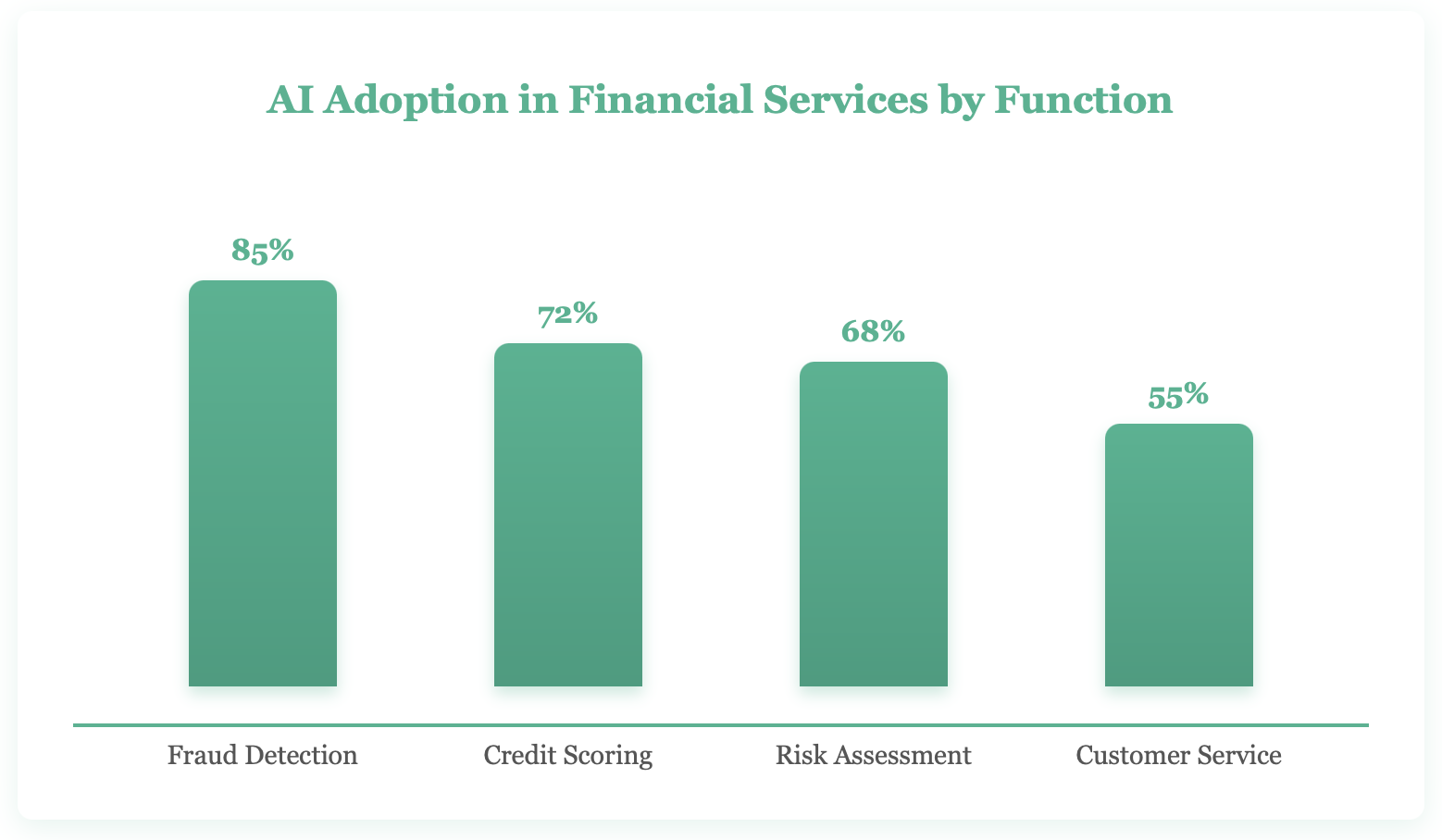 AI Adoption in Financial Services by Function

85%
72%
68%
55%

Fraud Detection
Credit Scoring
Risk Assessment
Customer Service